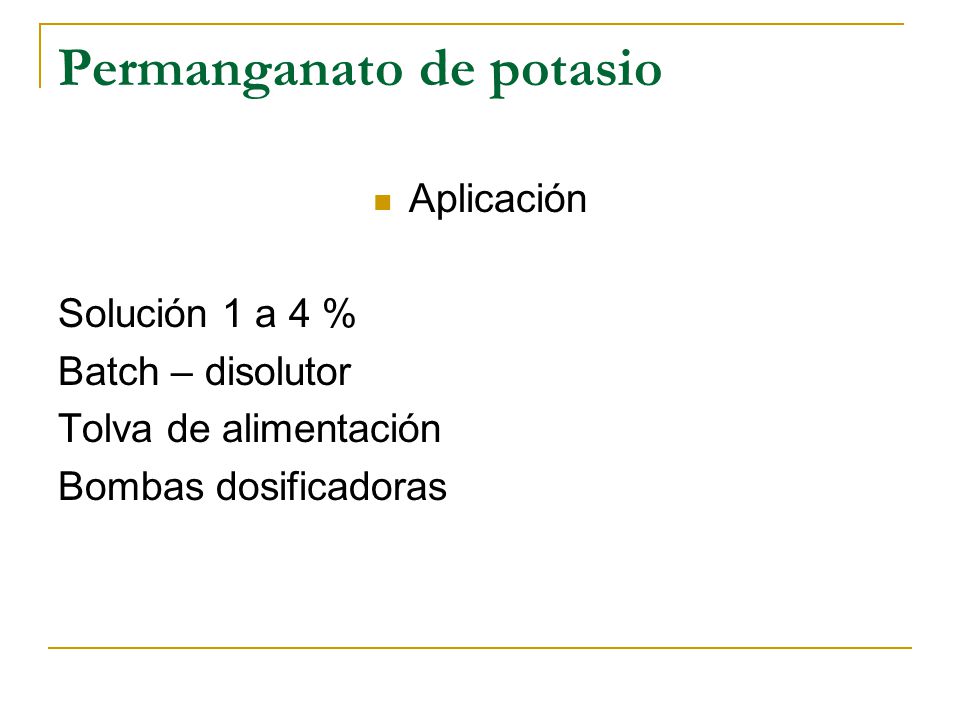 Permanganato de potasio

Aplicación

Solución 1 a 4 %
Batch – disolutor
Tolva de alimentación
Bombas dosificadoras